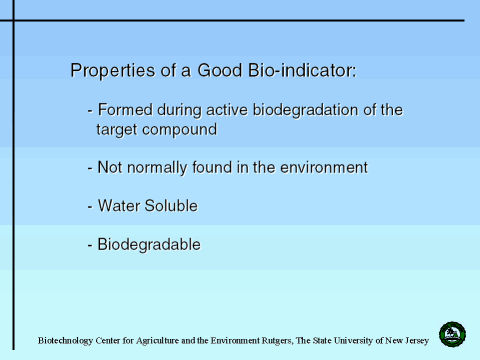 Properties of a Good Bio-indicator:

- Formed during active biodegradation of the target compound

- Not normally found in the environment

- Water Soluble

- Biodegradable

Biotechnology Center for Agriculture and the Environment Rutgers, The State University of New Jersey